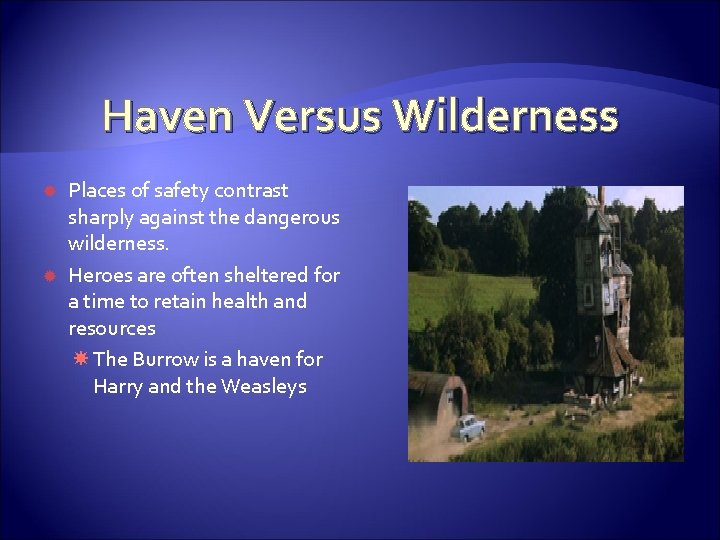 Haven Versus Wilderness

Places of safety contrast sharply against the dangerous wilderness.

Heroes are often sheltered for a time to retain health and resources

The Burrow is a haven for Harry and the Weasleys